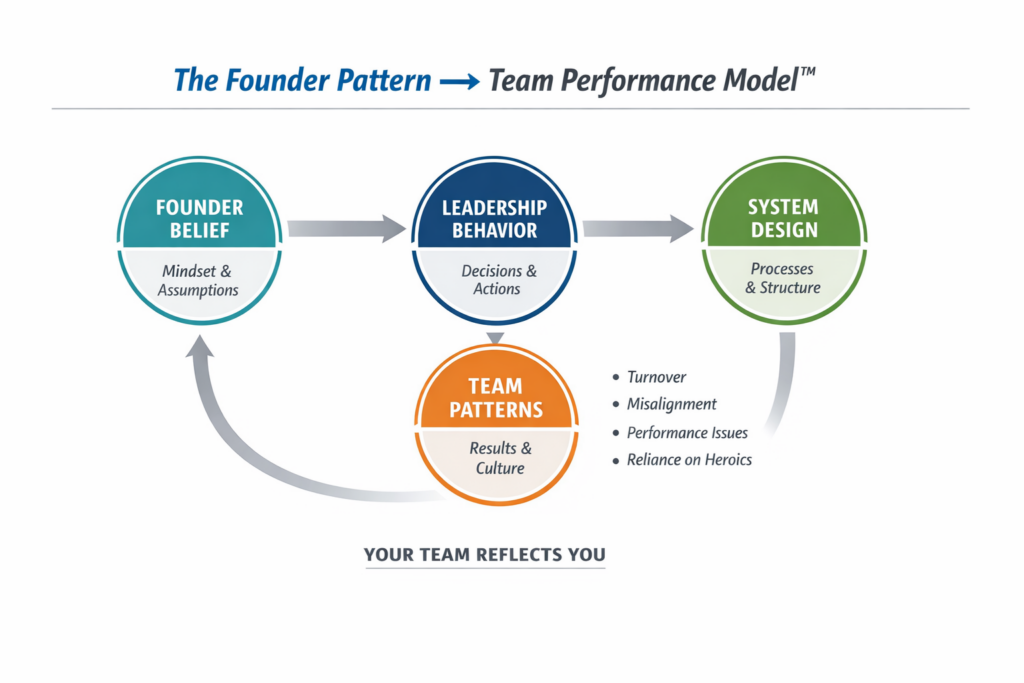 The Founder Pattern → Team Performance Model™

FOUNDER BELIEF
Mindset & Assumptions

LEADERSHIP BEHAVIOR
Decisions & Actions

SYSTEM DESIGN
Processes & Structure

TEAM PATTERNS
Results & Culture

• Turnover
• Misalignment
• Performance Issues
• Reliance on Heroics

YOUR TEAM REFLECTS YOU